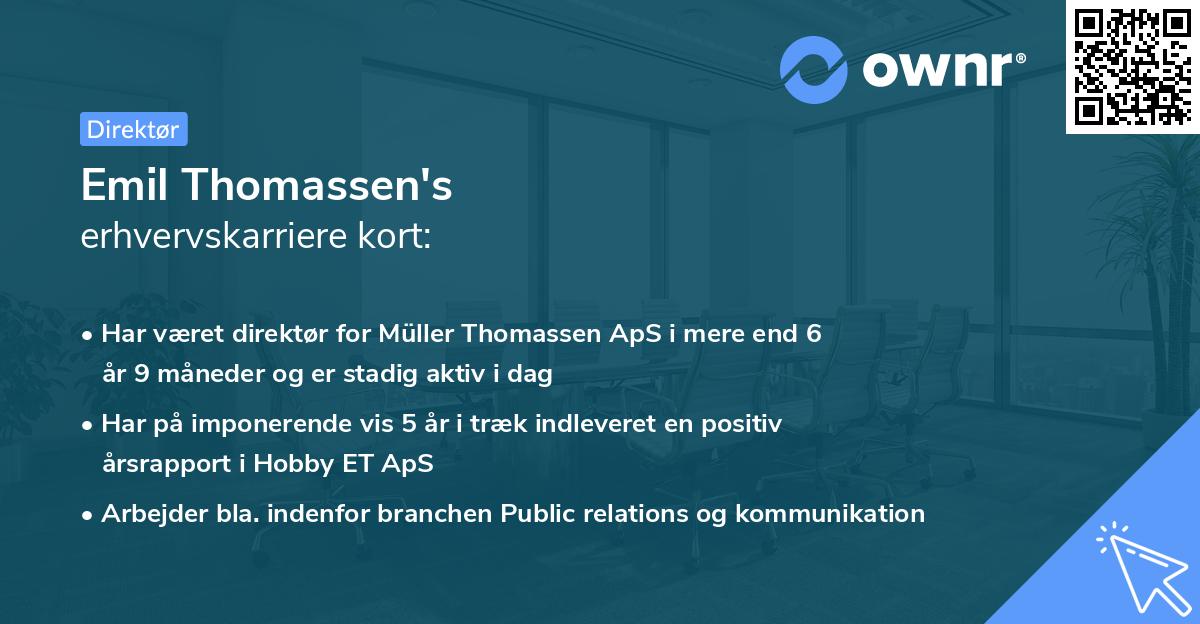 ownr®

Direktør

Emil Thomassen's
erhvervskarriere kort:

• Har været direktør for Müller Thomassen ApS i mere end 6 år 9 måneder og er stadig aktiv i dag

• Har på imponerende vis 5 år i træk indleveret en positiv årsrapport i Hobby ET ApS

• Arbejder bla. indenfor branchen Public relations og kommunikation